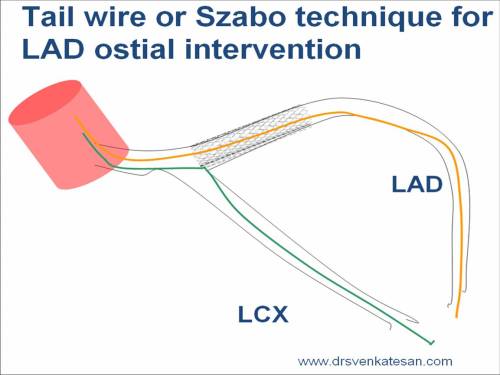 Tail wire or Szabo technique for LAD ostial intervention

LAD

LCX

www.drsvenkatesan.com